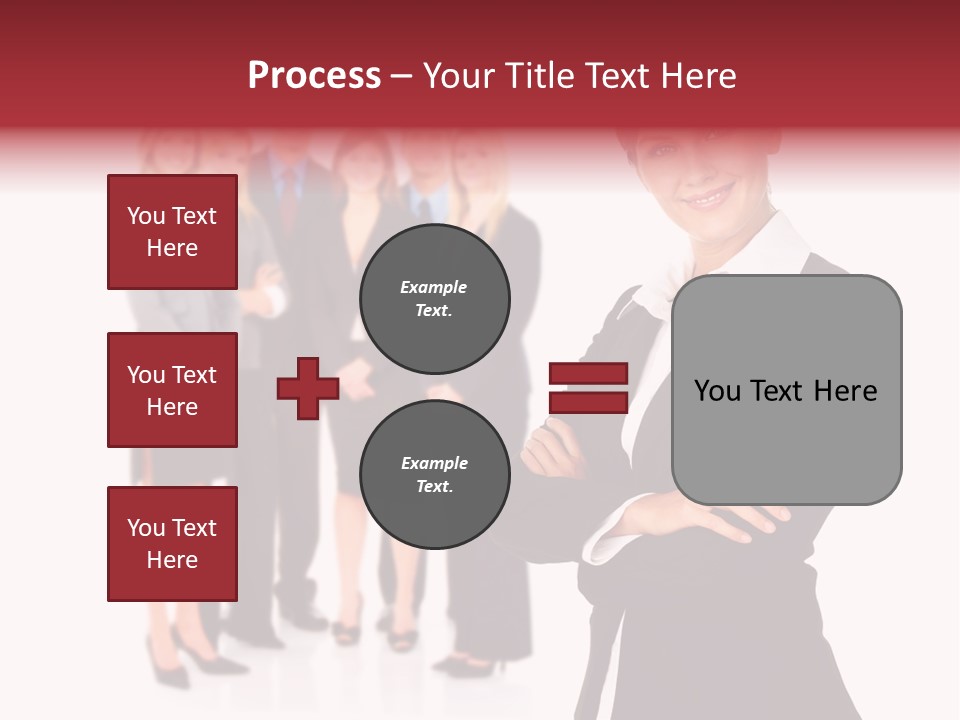 Process – Your Title Text Here

You Text Here

You Text Here

You Text Here

Example Text.

Example Text.

You Text Here